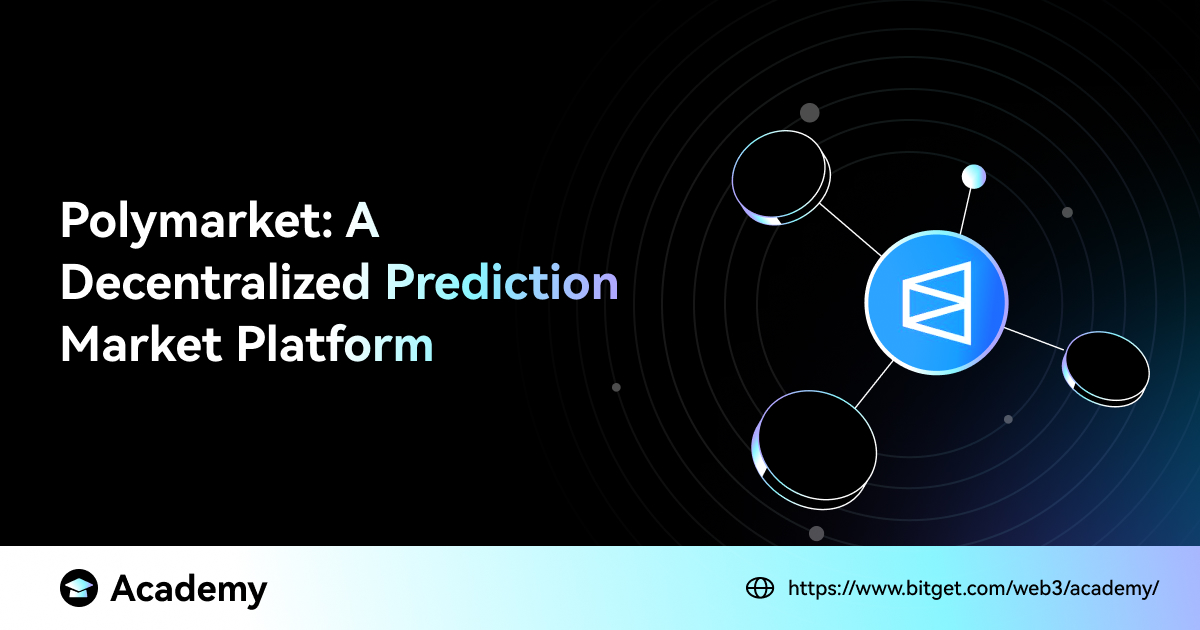 Polymarket: A Decentralized Prediction Market Platform

Academy

https://www.bitget.com/web3/academy/